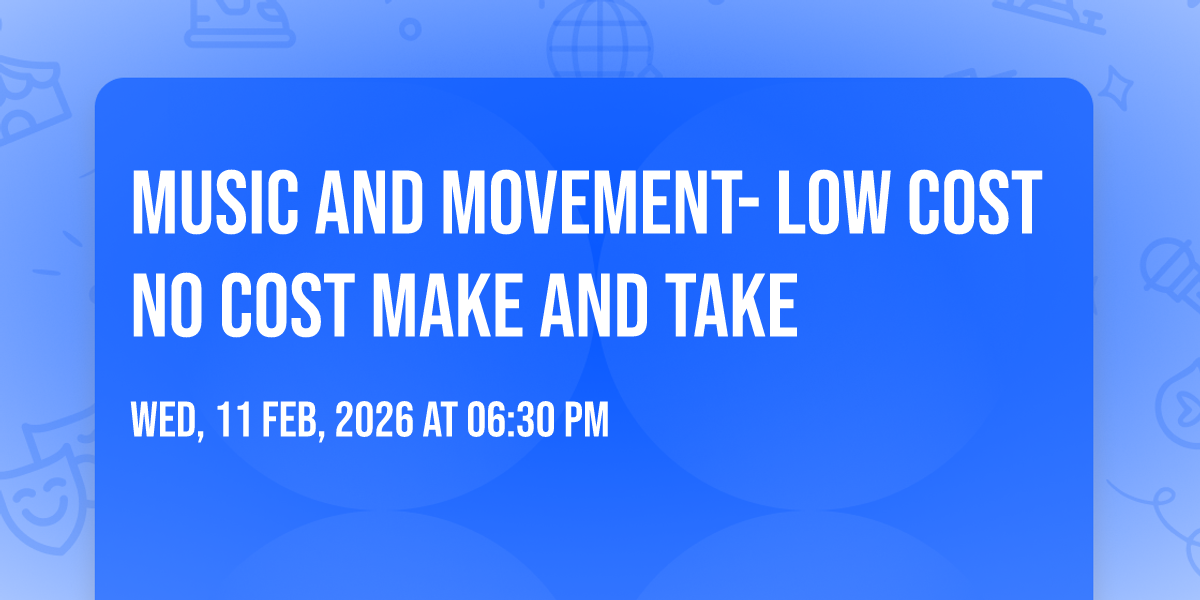 MUSIC AND MOVEMENT- LOW COST NO COST MAKE AND TAKE

WED, 11 FEB, 2026 AT 06:30 PM